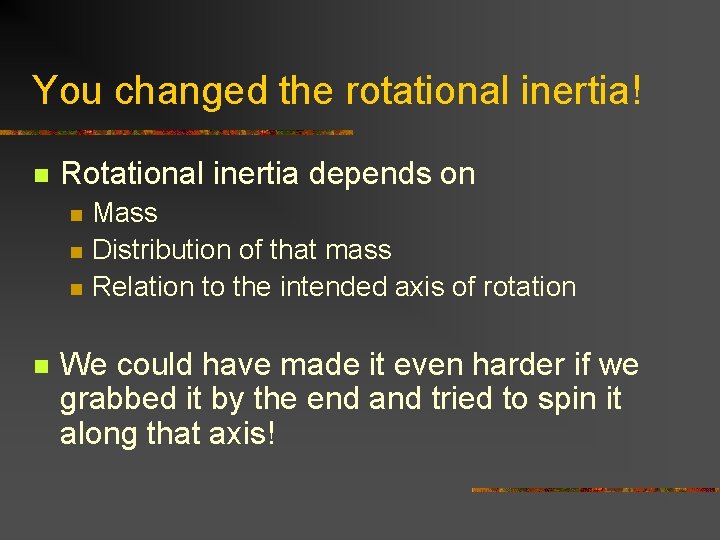 You changed the rotational inertia!

Rotational inertia depends on

Mass

Distribution of that mass

Relation to the intended axis of rotation

We could have made it even harder if we grabbed it by the end and tried to spin it along that axis!